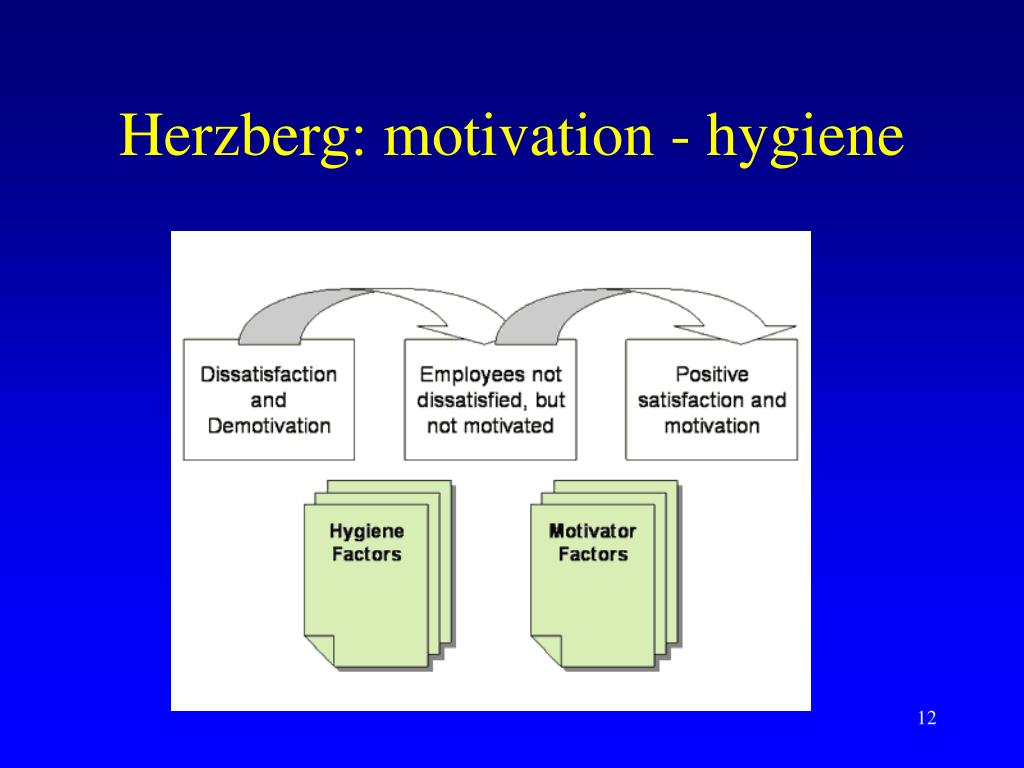 Herzberg: motivation - hygiene

Dissatisfaction and Demotivation

Employees not dissatisfied, but not motivated

Positive satisfaction and motivation

Hygiene Factors

Motivator Factors

12